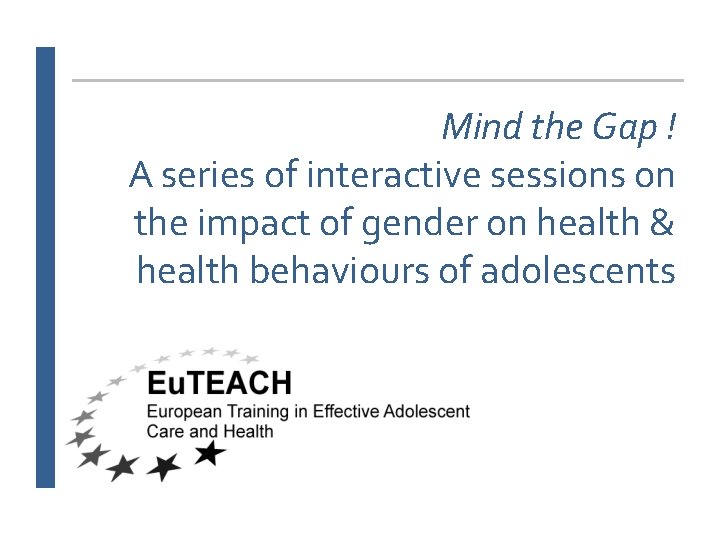 Mind the Gap !
A series of interactive sessions on the impact of gender on health & health behaviours of adolescents

EuTEACH
European Training in Effective Adolescent Care and Health